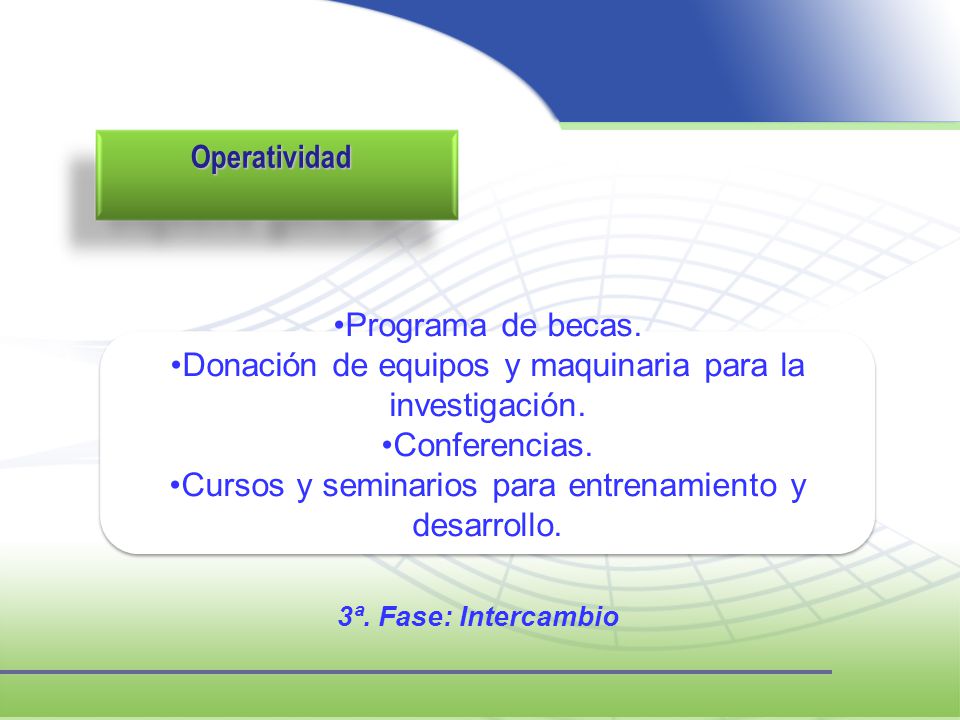 Operatividad

•Programa de becas.
•Donación de equipos y maquinaria para la investigación.
•Conferencias.
•Cursos y seminarios para entrenamiento y desarrollo.

3ª. Fase: Intercambio